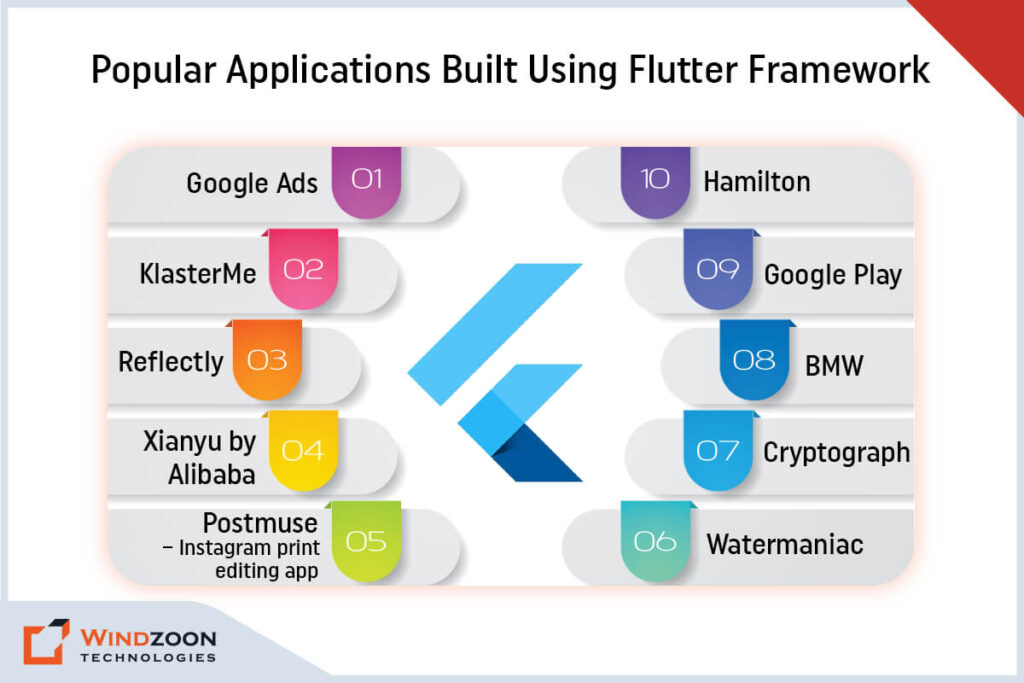 Popular Applications Built Using Flutter Framework

Google Ads 01

KlasterMe 02

Reflectly 03

Xianyu by Alibaba 04

Postmuse – Instagram print editing app 05

10 Hamilton

09 Google Play

08 BMW

07 Cryptograph

06 Watermaniac

WINDZOON TECHNOLOGIES